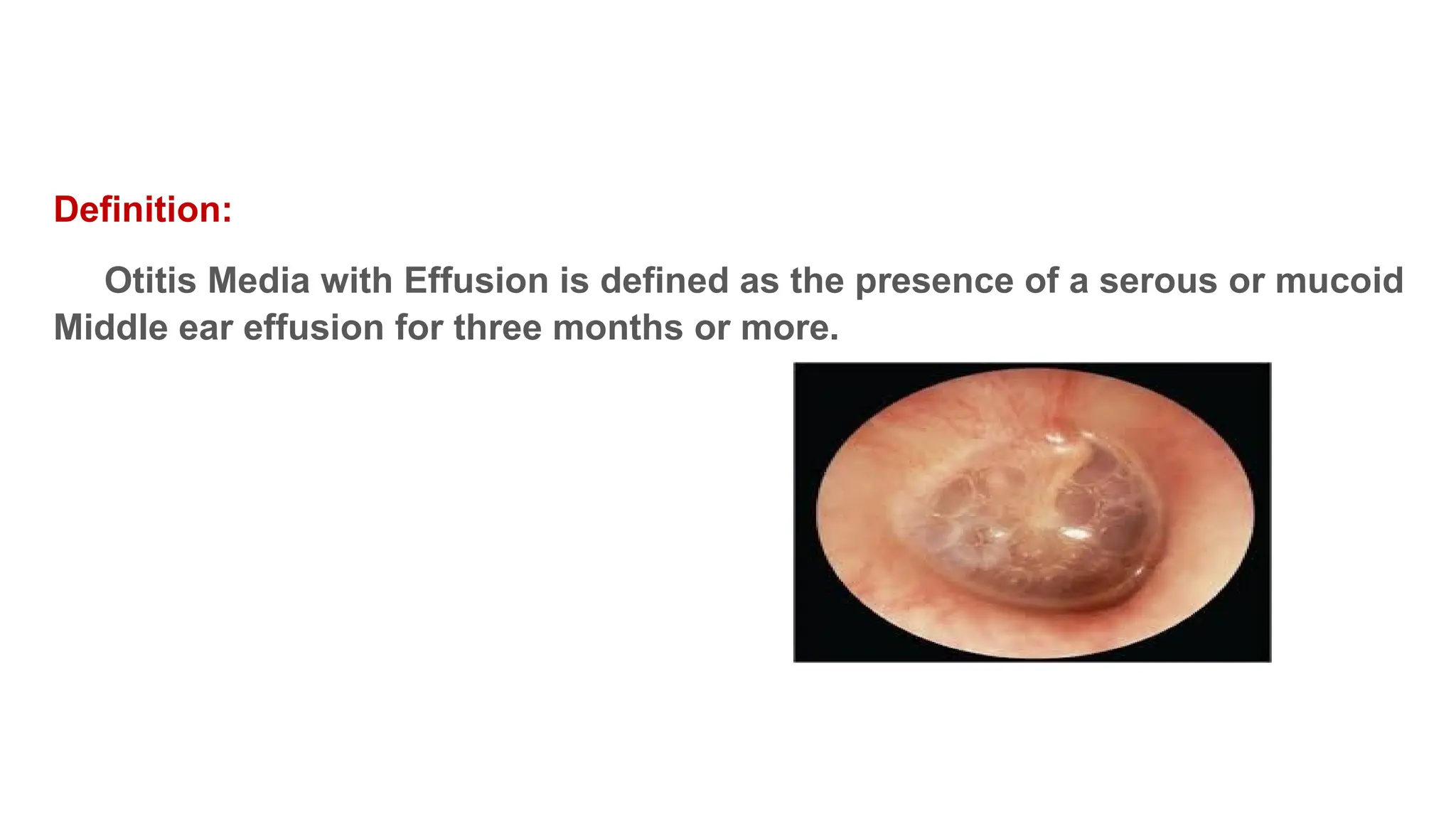 Definition:

Otitis Media with Effusion is defined as the presence of a serous or mucoid Middle ear effusion for three months or more.